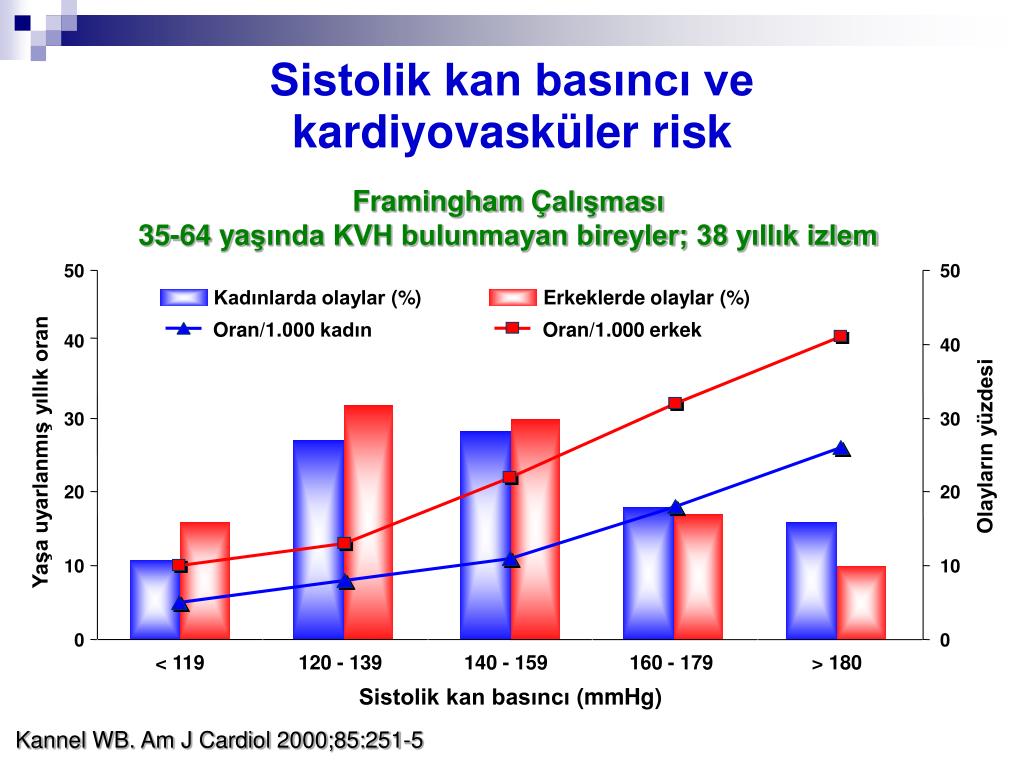 Sistolik kan basıncı ve kardiyovasküler risk

Framingham Çalışması
35-64 yaşında KVH bulunmayan bireyler; 38 yıllık izlem

Kadınlarda olaylar (%)
Erkeklerde olaylar (%)
Oran/1.000 kadın
Oran/1.000 erkek

Yaşa uyarlanmış yıllık oran
50
40
30
20
10
0

Olayların yüzdesi
50
40
30
20
10
0

< 119
120 - 139
140 - 159
160 - 179
> 180

Sistolik kan basıncı (mmHg)

Kannel WB. Am J Cardiol 2000;85:251-5